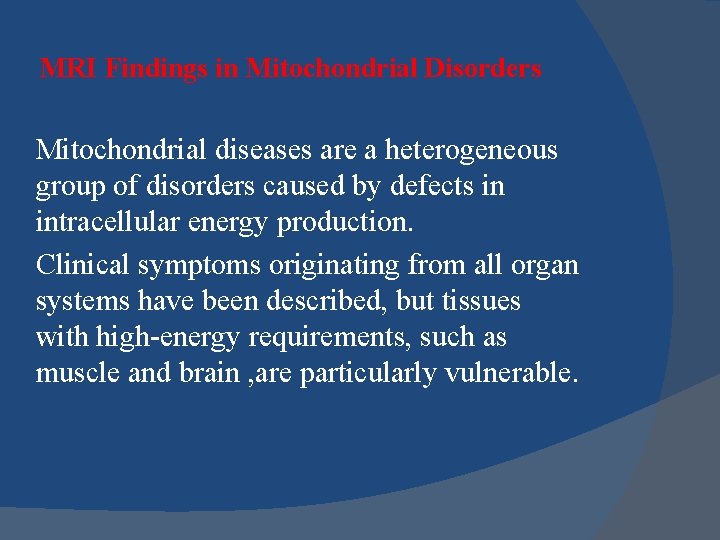 MRI Findings in Mitochondrial Disorders

Mitochondrial diseases are a heterogeneous group of disorders caused by defects in intracellular energy production.

Clinical symptoms originating from all organ systems have been described, but tissues with high-energy requirements, such as muscle and brain ,are particularly vulnerable.